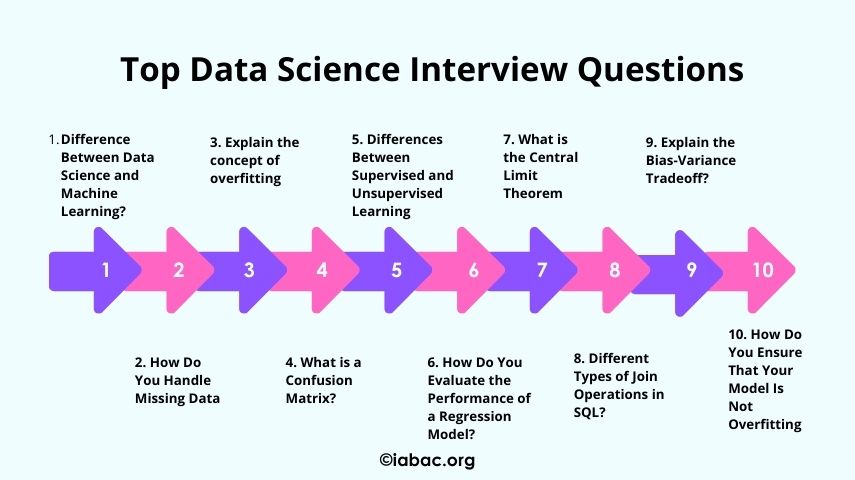 Top Data Science Interview Questions

1. Difference Between Data Science and Machine Learning?

3. Explain the concept of overfitting

5. Differences Between Supervised and Unsupervised Learning

7. What is the Central Limit Theorem

9. Explain the Bias-Variance Tradeoff?

1 2 3 4 5 6 7 8 9 10

2. How Do You Handle Missing Data

4. What is a Confusion Matrix?

6. How Do You Evaluate the Performance of a Regression Model?

8. Different Types of Join Operations in SQL?

10. How Do You Ensure That Your Model Is Not Overfitting

©iabac.org